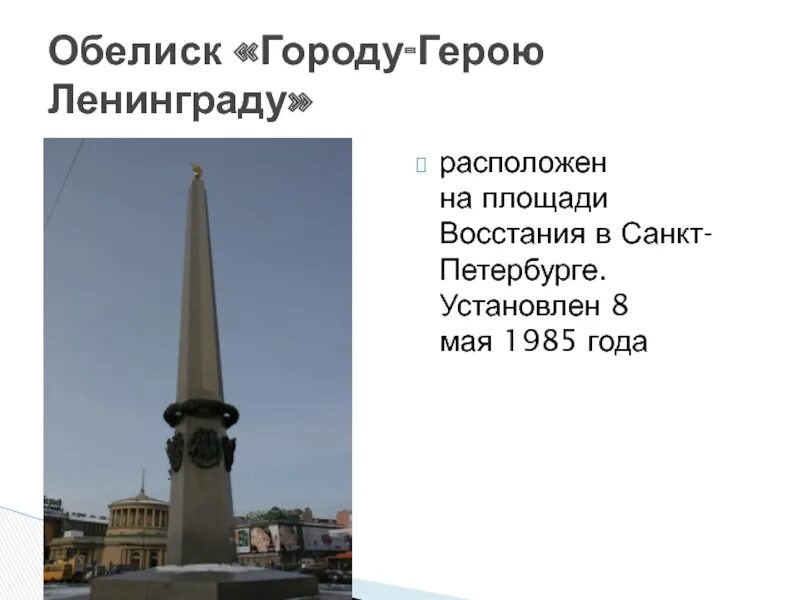 Обелиск «Городу-Герою Ленинграду»

расположен на площади Восстания в Санкт-Петербурге. Установлен 8 мая 1985 года